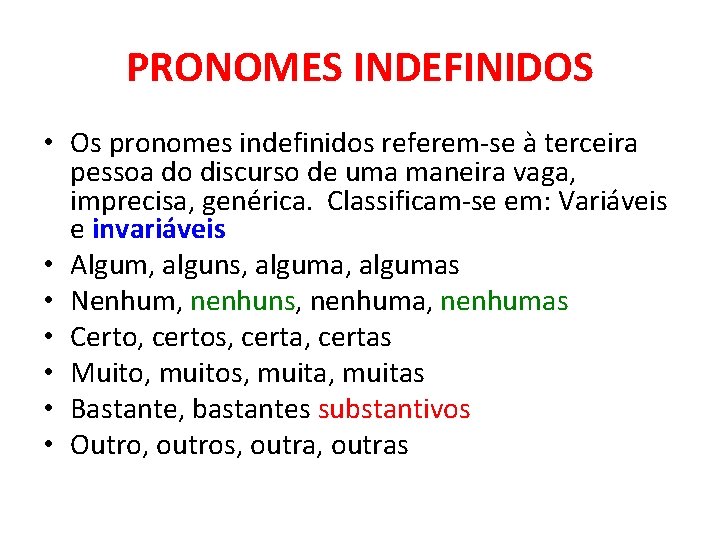 PRONOMES INDEFINIDOS

• Os pronomes indefinidos referem-se à terceira pessoa do discurso de uma maneira vaga, imprecisa, genérica. Classificam-se em: Variáveis e invariáveis
• Algum, alguns, alguma, algumas
• Nenhum, nenhuns, nenhuma, nenhumas
• Certo, certos, certa, certas
• Muito, muitos, muita, muitas
• Bastante, bastantes substantivos
• Outro, outros, outra, outras